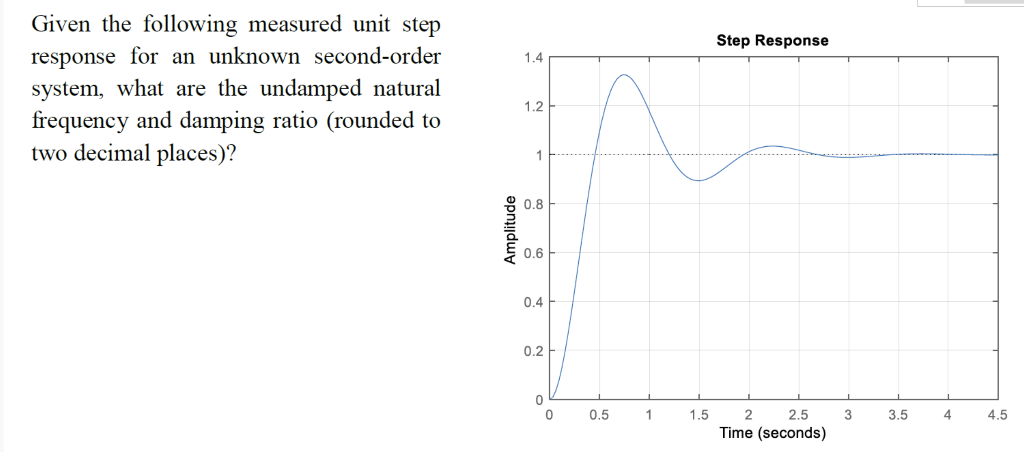 Given the following measured unit step response for an unknown second-order system, what are the undamped natural frequency and damping ratio (rounded to two decimal places)?

Step Response

Amplitude

1.4
1.2
1
0.8
0.6
0.4
0.2
0

0 0.5 1 1.5 2 2.5 3 3.5 4 4.5

Time (seconds)